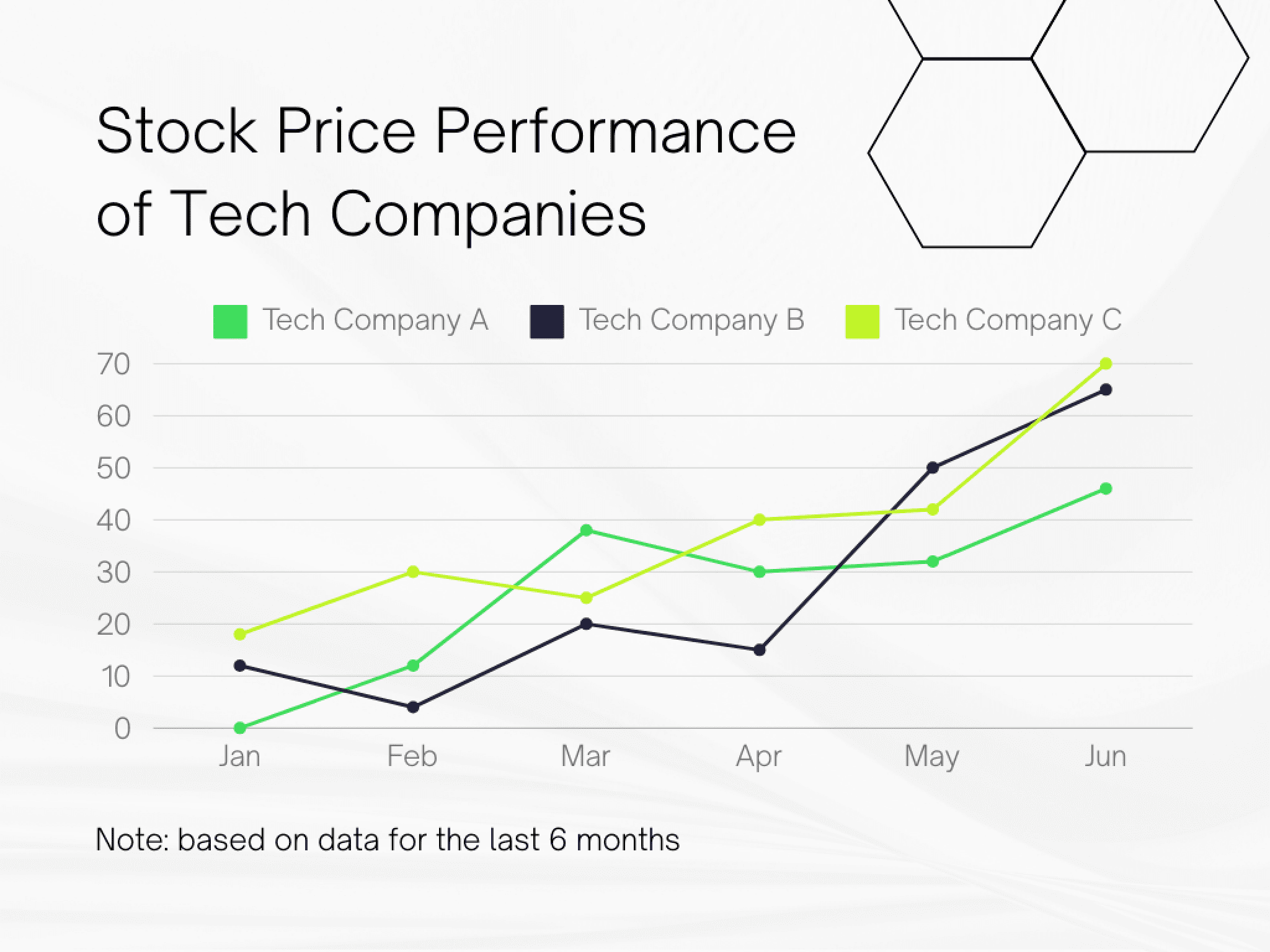 Stock Price Performance of Tech Companies

Tech Company A Tech Company B Tech Company C

70
60
50
40
30
20
10
0

Jan Feb Mar Apr May Jun

Note: based on data for the last 6 months